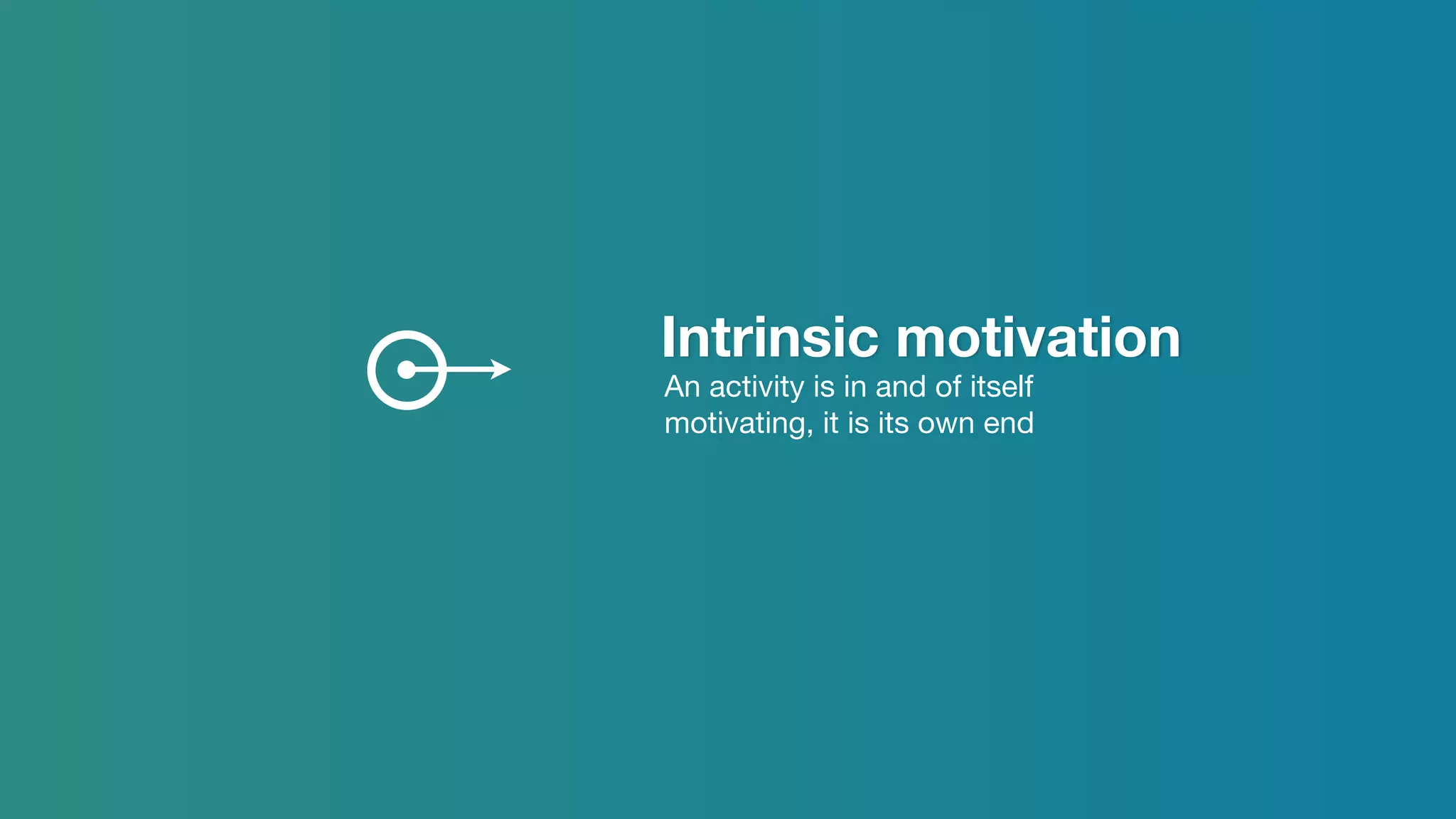 Intrinsic motivation

An activity is in and of itself motivating, it is its own end